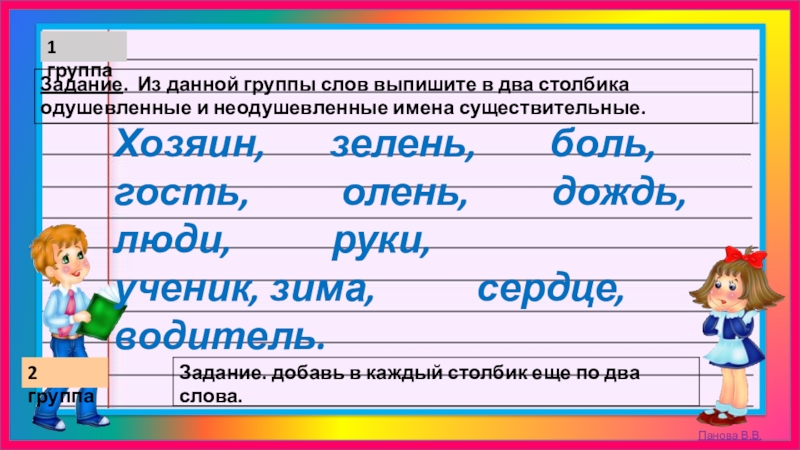 1 группа

Задание. Из данной группы слов выпишите в два столбика одушевленные и неодушевленные имена существительные.

Хозяин, зелень, боль, гость, олень, дождь, люди, руки, ученик, зима, сердце, водитель.

2 группа

Задание. добавь в каждый столбик еще по два слова.

Панова В.В.